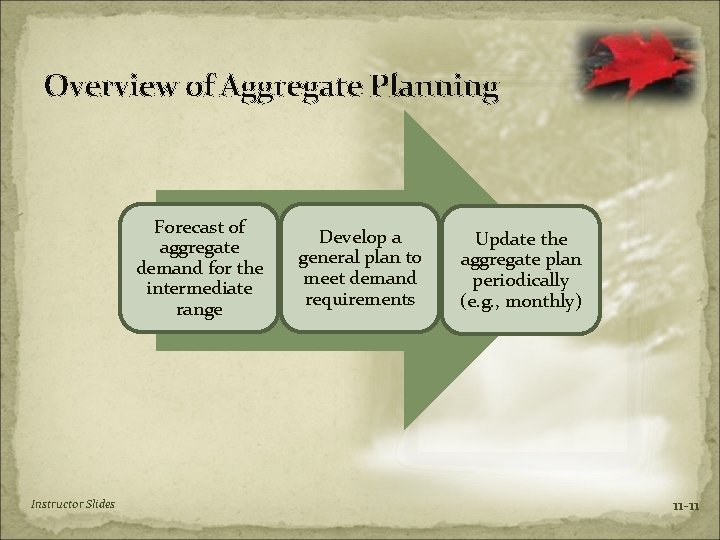 Overview of Aggregate Planning

Forecast of aggregate demand for the intermediate range

Develop a general plan to meet demand requirements

Update the aggregate plan periodically (e.g., monthly)

Instructor Slides

11-11